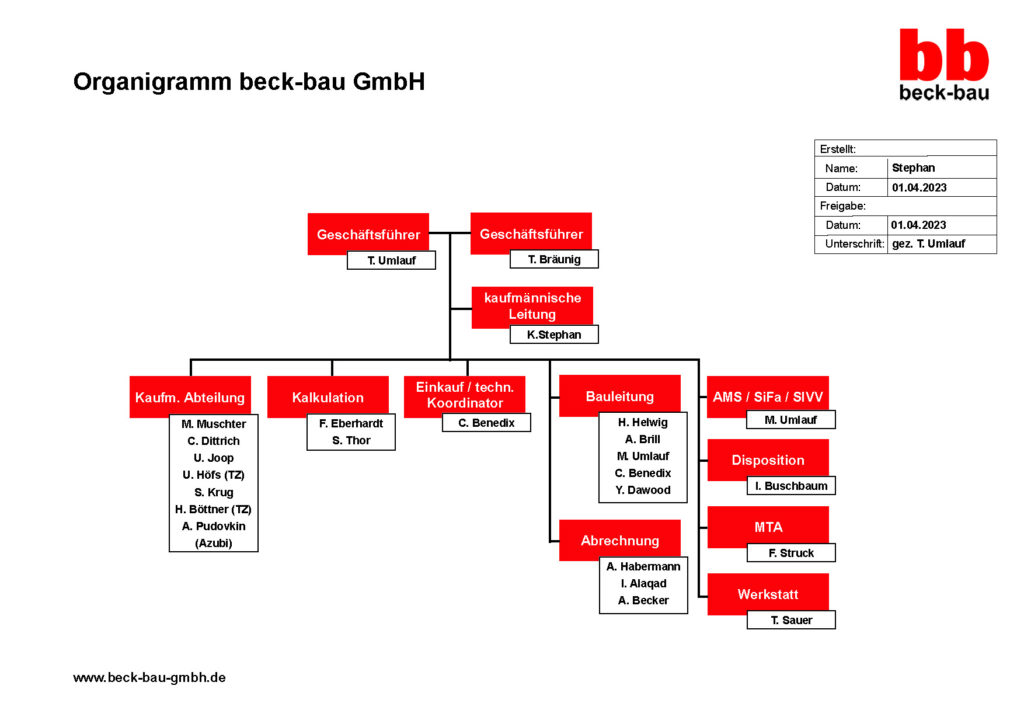 Organigramm beck-bau GmbH

bb
beck-bau

| Erstellt: | |
|---|---|
| Name: | Stephan |
| Datum: | 01.04.2023 |
| Freigabe: | |
| Datum: | 01.04.2023 |
| Unterschrift: | gez. T. Umlauf |

Geschäftsführer
T. Umlauf

Geschäftsführer
T. Bräunig

kaufmännische Leitung
K.Stephan

Kaufm. Abteilung
M. Muschter
C. Dittrich
U. Joop
U. Höfs (TZ)
S. Krug
H. Böttner (TZ)
A. Pudovkin (Azubi)

Kalkulation
F. Eberhardt
S. Thor

Einkauf / techn. Koordinator
C. Benedix

Bauleitung
H. Helwig
A. Brill
M. Umlauf
C. Benedix
Y. Dawood

Abrechnung
A. Habermann
I. Alaqad
A. Becker

AMS / SiFa / SIVV
M. Umlauf

Disposition
I. Buschbaum

MTA
F. Struck

Werkstatt
T. Sauer

www.beck-bau-gmbh.de